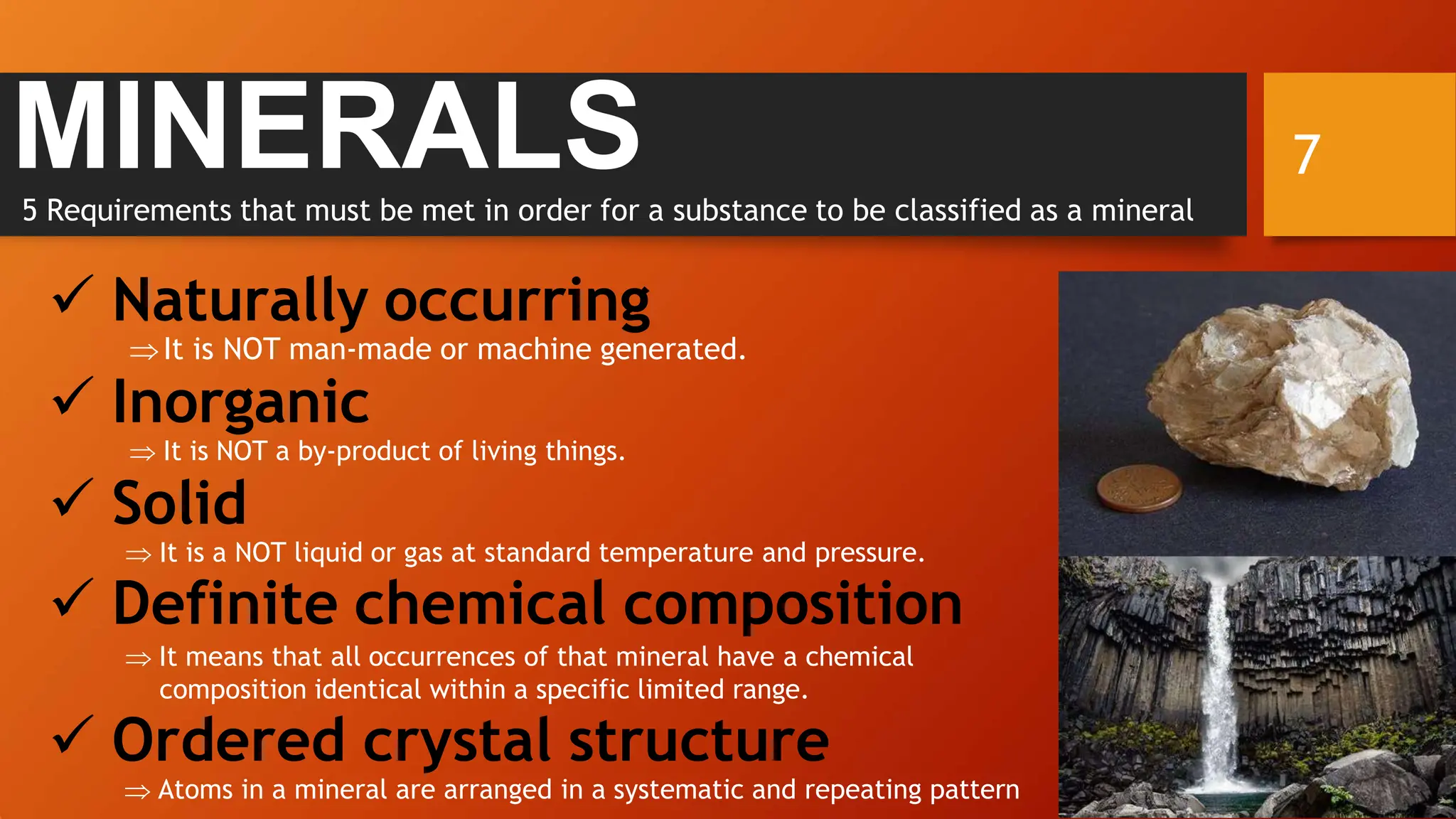 MINERALS

5 Requirements that must be met in order for a substance to be classified as a mineral

7

✓ Naturally occurring

⇒ It is NOT man-made or machine generated.

✓ Inorganic

⇒ It is NOT a by-product of living things.

✓ Solid

⇒ It is a NOT liquid or gas at standard temperature and pressure.

✓ Definite chemical composition

⇒ It means that all occurrences of that mineral have a chemical composition identical within a specific limited range.

✓ Ordered crystal structure

⇒ Atoms in a mineral are arranged in a systematic and repeating pattern